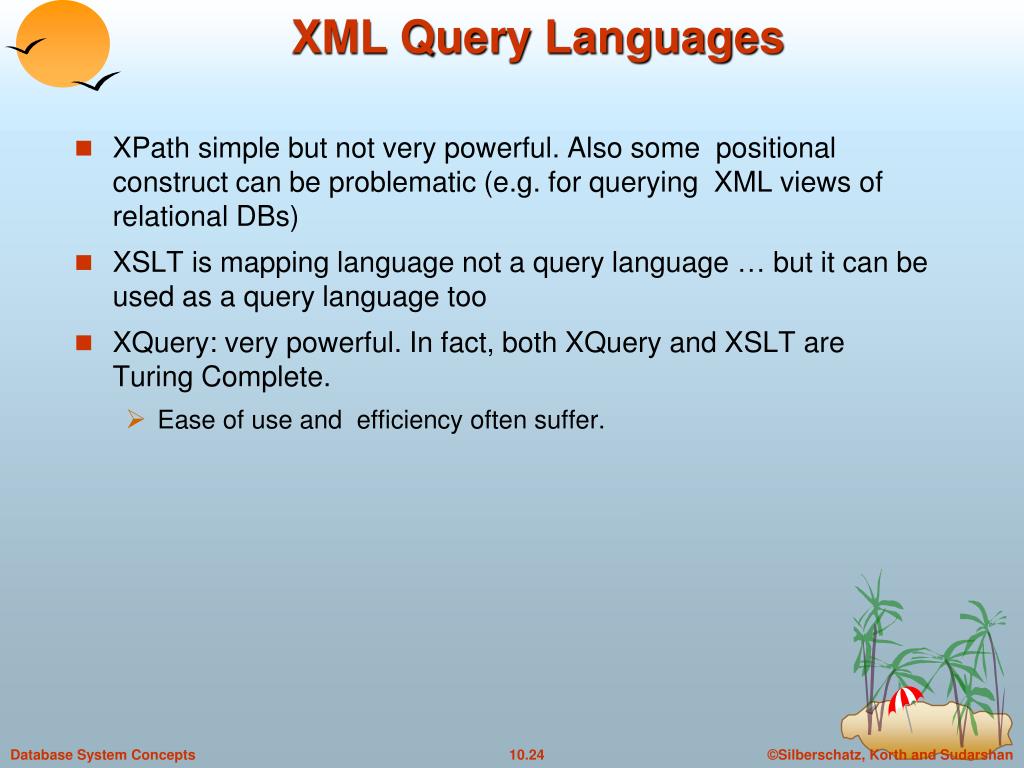 XML Query Languages

XPath simple but not very powerful. Also some positional construct can be problematic (e.g. for querying XML views of relational DBs)

XSLT is mapping language not a query language … but it can be used as a query language too

XQuery: very powerful. In fact, both XQuery and XSLT are Turing Complete.

Ease of use and efficiency often suffer.

Database System Concepts

10.24

©Silberschatz, Korth and Sudarshan